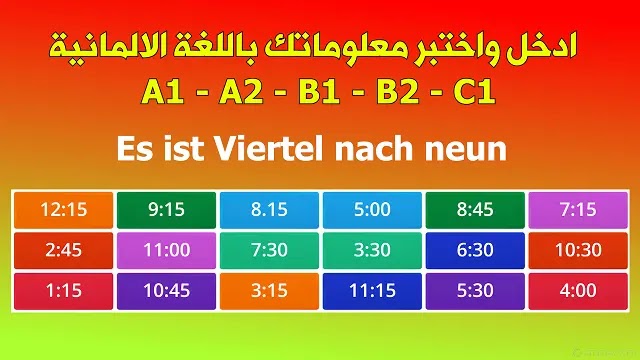 ادخل واختبر معلوماتك باللغة الالمانية
A1 - A2 - B1 - B2 - C1

Es ist Viertel nach neun

| 12:15 | 9:15 | 8.15 | 5:00 | 8:45 | 7:15 |
|---|---|---|---|---|---|
| 2:45 | 11:00 | 7:30 | 3:30 | 6:30 | 10:30 |
| 1:15 | 10:45 | 3:15 | 11:15 | 5:30 | 4:00 |